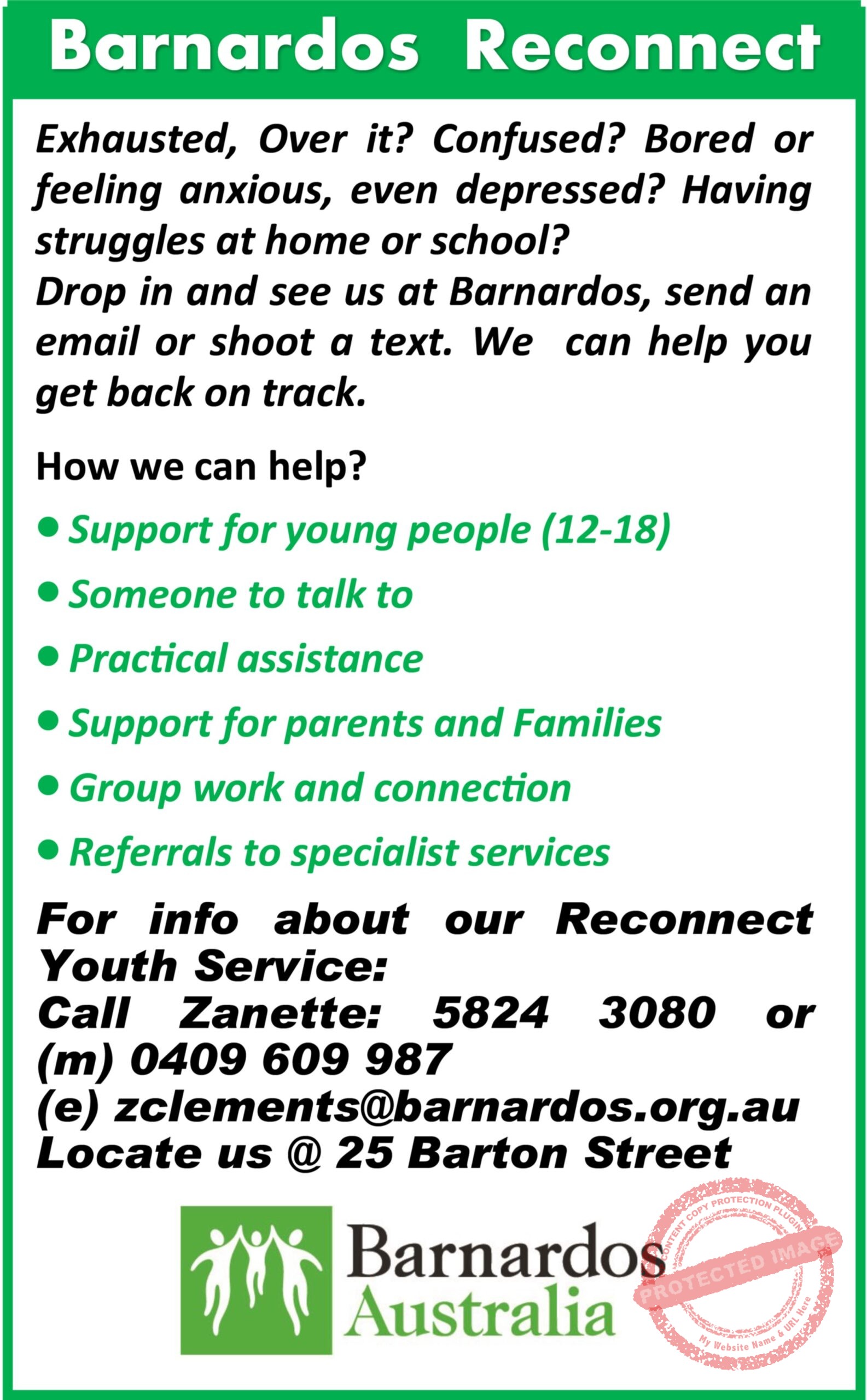 Barnardos Reconnect

Exhausted, Over it? Confused? Bored or feeling anxious, even depressed? Having struggles at home or school?
Drop in and see us at Barnardos, send an email or shoot a text. We can help you get back on track.

How we can help?

• Support for young people (12-18)

• Someone to talk to

• Practical assistance

• Support for parents and Families

• Group work and connection

• Referrals to specialist services

For info about our Reconnect Youth Service:
Call Zanette: 5824 3080 or (m) 0409 609 987
(e) zclements@barnardos.org.au
Locate us @ 25 Barton Street

Barnardos Australia

CONTENT COPY PROTECTION PLUGIN
PROTECTED IMAGE
My Website Name & URL Here